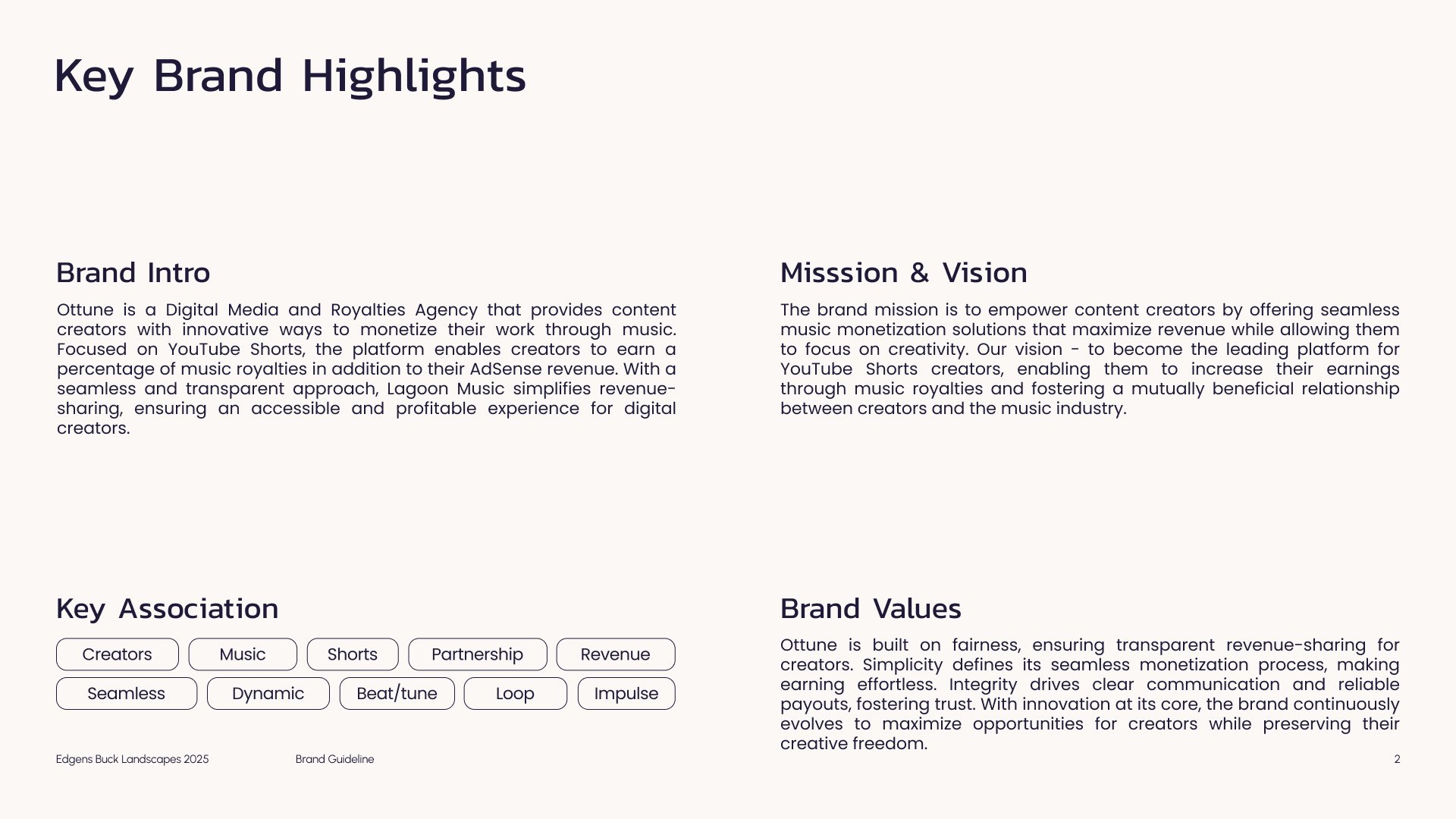 Key Brand Highlights

Brand Intro

Ottune is a Digital Media and Royalties Agency that provides content creators with innovative ways to monetize their work through music. Focused on YouTube Shorts, the platform enables creators to earn a percentage of music royalties in addition to their AdSense revenue. With a seamless and transparent approach, Lagoon Music simplifies revenue-sharing, ensuring an accessible and profitable experience for digital creators.

Misssion & Vision

The brand mission is to empower content creators by offering seamless music monetization solutions that maximize revenue while allowing them to focus on creativity. Our vision - to become the leading platform for YouTube Shorts creators, enabling them to increase their earnings through music royalties and fostering a mutually beneficial relationship between creators and the music industry.

Key Association

Creators
Music
Shorts
Partnership
Revenue
Seamless
Dynamic
Beat/tune
Loop
Impulse

Brand Values

Ottune is built on fairness, ensuring transparent revenue-sharing for creators. Simplicity defines its seamless monetization process, making earning effortless. Integrity drives clear communication and reliable payouts, fostering trust. With innovation at its core, the brand continuously evolves to maximize opportunities for creators while preserving their creative freedom.

Edgens Buck Landscapes 2025 Brand Guideline 2